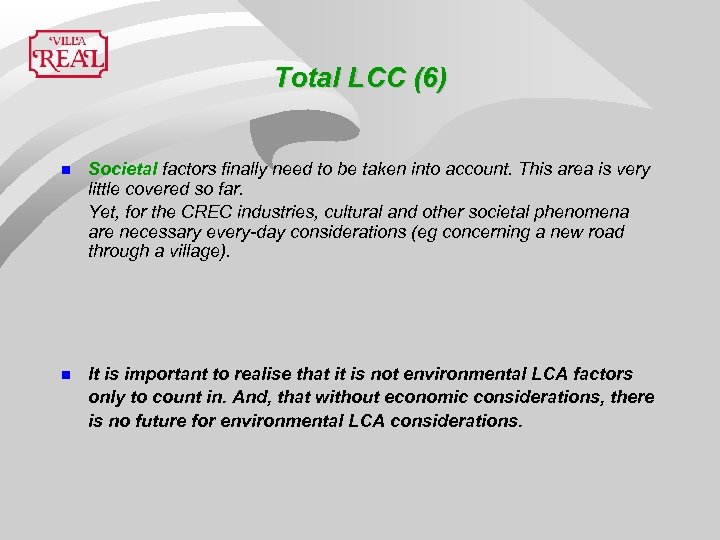 VILLA
REAL

Total LCC (6)

Societal factors finally need to be taken into account. This area is very little covered so far.

Yet, for the CREC industries, cultural and other societal phenomena are necessary every-day considerations (eg concerning a new road through a village).

It is important to realise that it is not environmental LCA factors only to count in. And, that without economic considerations, there is no future for environmental LCA considerations.